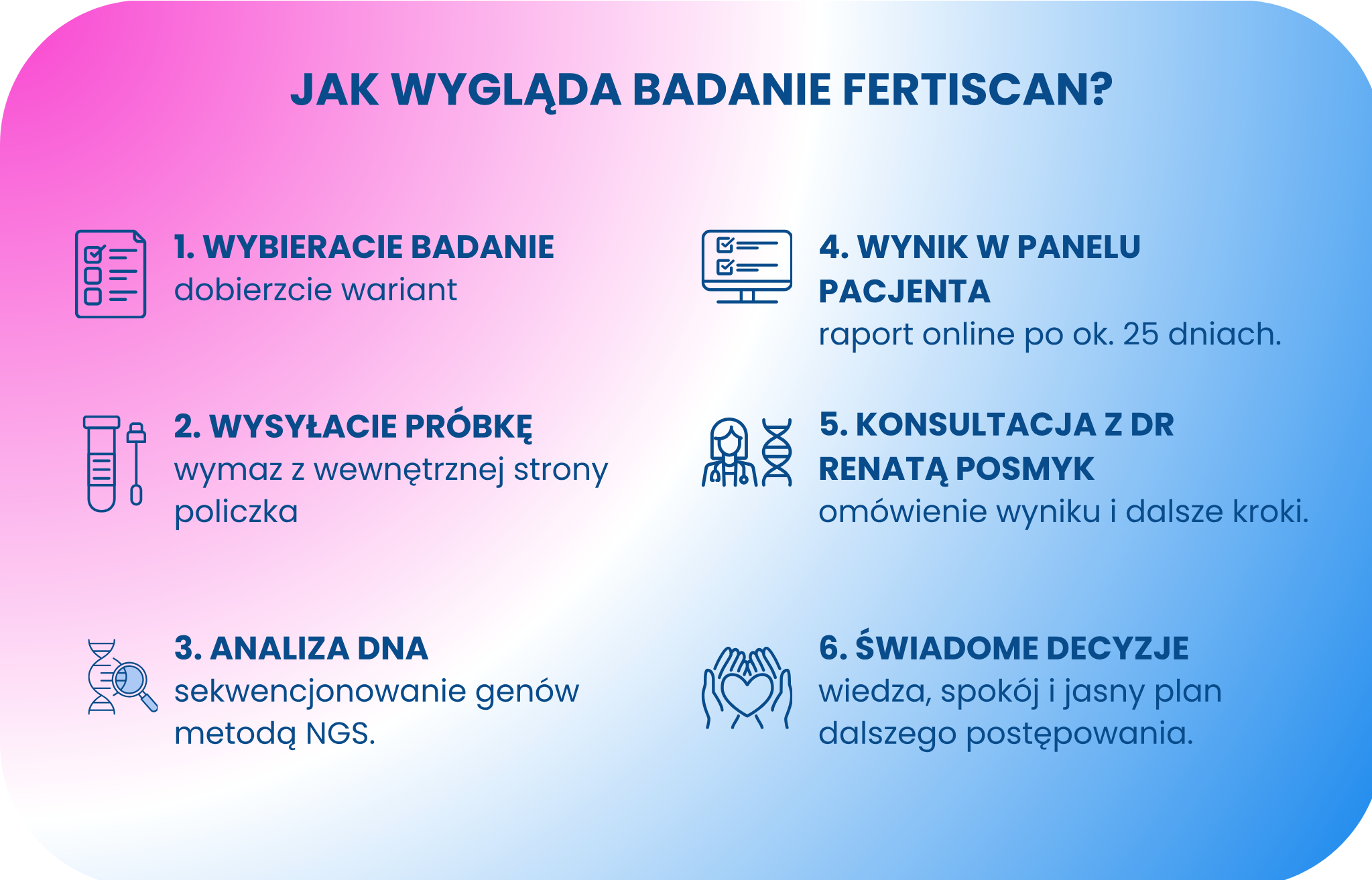 JAK WYGLĄDA BADANIE FERTISCAN?

1. WYBIERACIE BADANIE
dobierzcie wariant

2. WYSYŁACIE PRÓBKĘ
wymaz z wewnętrznej strony policzka

3. ANALIZA DNA
sekwencjonowanie genów metodą NGS.

4. WYNIK W PANELU PACJENTA
raport online po ok. 25 dniach.

5. KONSULTACJA Z DR RENATĄ POSMYK
omówienie wyniku i dalsze kroki.

6. ŚWIADOME DECYZJE
wiedza, spokój i jasny plan dalszego postępowania.